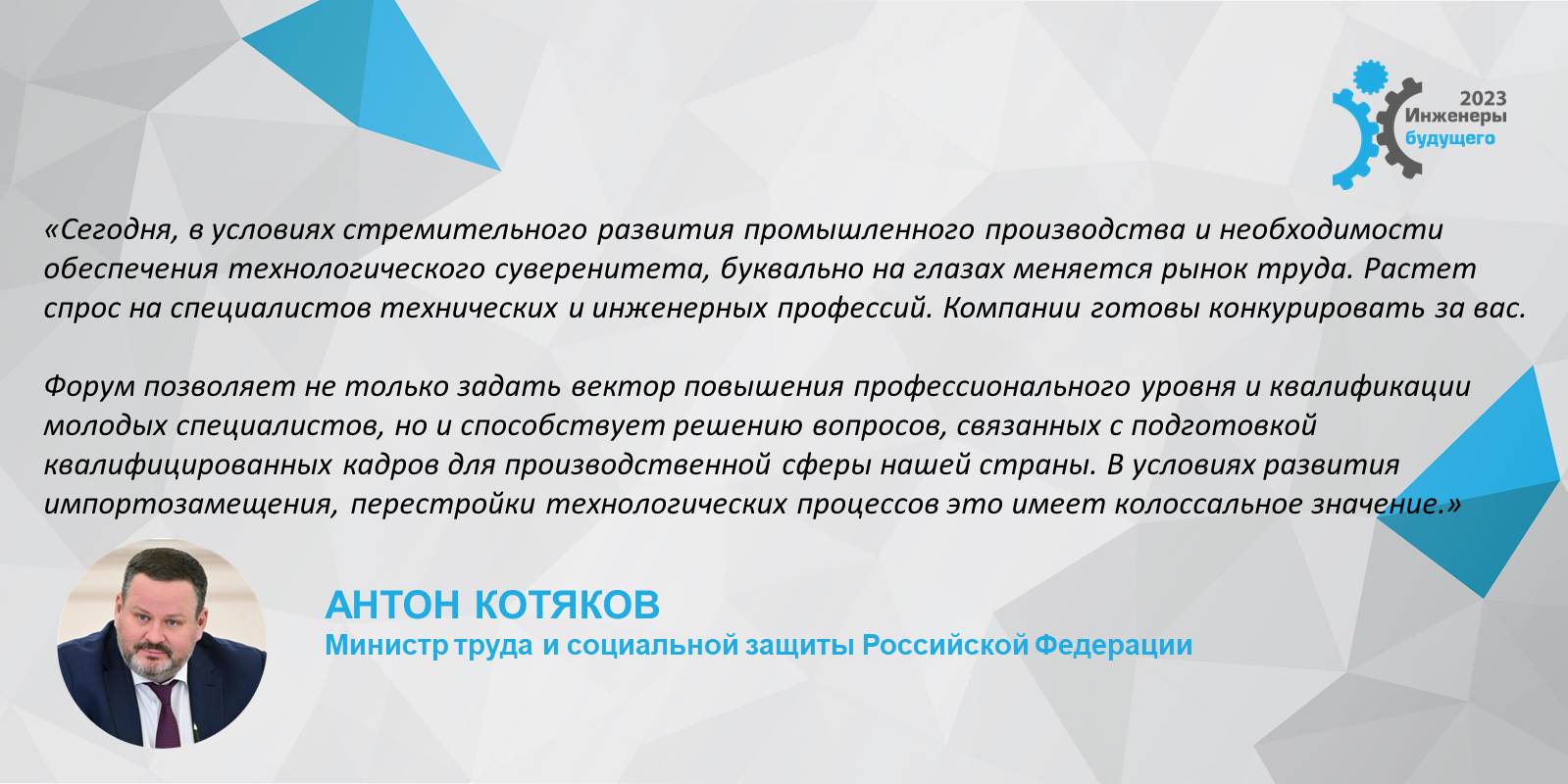 2023
Инженеры
будущего

«Сегодня, в условиях стремительного развития промышленного производства и необходимости обеспечения технологического суверенитета, буквально на глазах меняется рынок труда. Растет спрос на специалистов технических и инженерных профессий. Компании готовы конкурировать за вас.

Форум позволяет не только задать вектор повышения профессионального уровня и квалификации молодых специалистов, но и способствует решению вопросов, связанных с подготовкой квалифицированных кадров для производственной сферы нашей страны. В условиях развития импортозамещения, перестройки технологических процессов это имеет колоссальное значение.»

АНТОН КОТЯКОВ
Министр труда и социальной защиты Российской Федерации